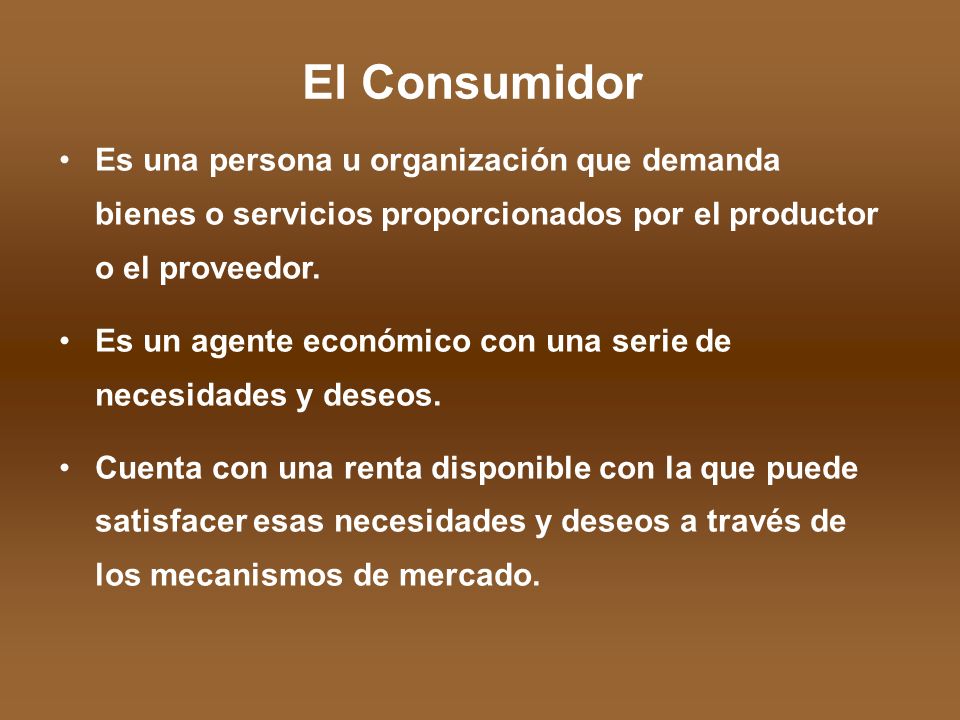 El Consumidor

• Es una persona u organización que demanda bienes o servicios proporcionados por el productor o el proveedor.

• Es un agente económico con una serie de necesidades y deseos.

• Cuenta con una renta disponible con la que puede satisfacer esas necesidades y deseos a través de los mecanismos de mercado.